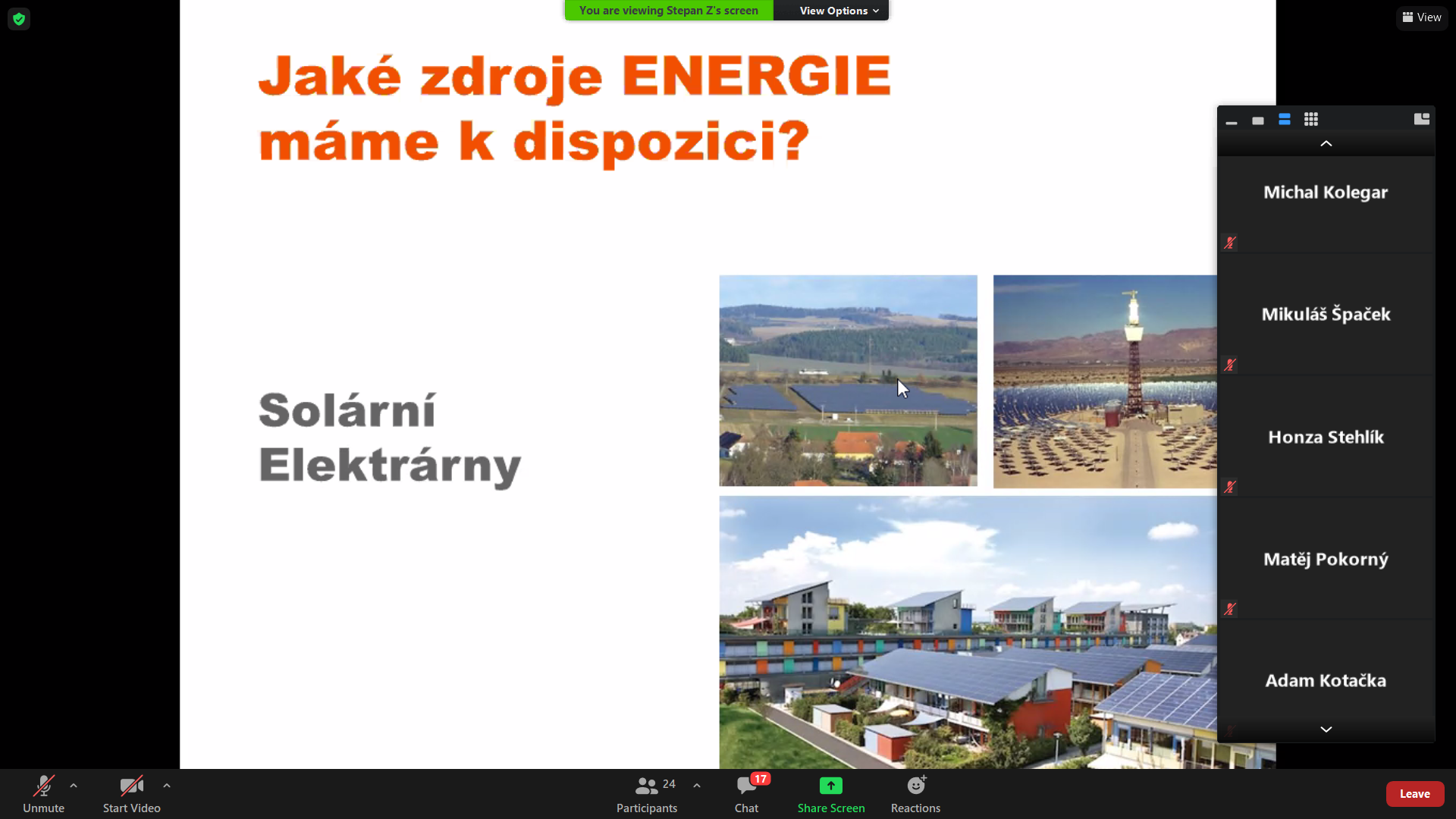 You are viewing Stepan Z's screen
View Options
View

Jaké zdroje ENERGIE máme k dispozici?

Solární Elektrárny

Michal Kolegar
Mikuláš Špaček
Honza Stehlík
Matěj Pokorný
Adam Kotačka

Unmute
Start Video
24
Participants
17
Chat
Share Screen
Reactions
Leave